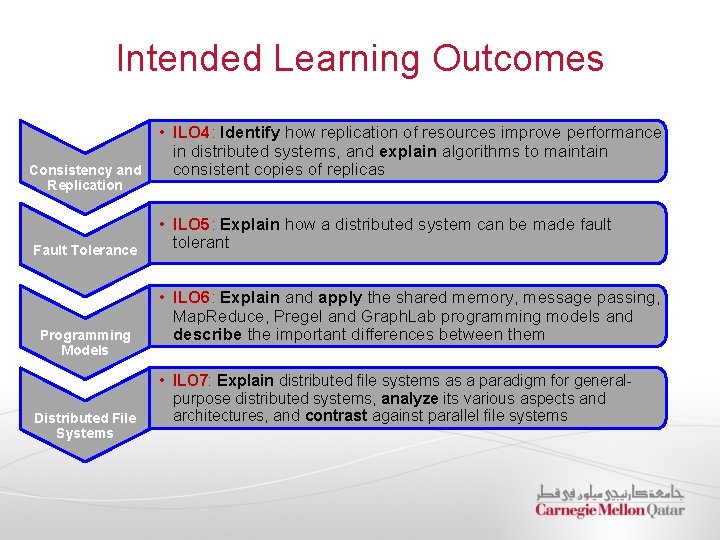 Intended Learning Outcomes

Consistency and Replication

• ILO4: Identify how replication of resources improve performance in distributed systems, and explain algorithms to maintain consistent copies of replicas

Fault Tolerance

• ILO5: Explain how a distributed system can be made fault tolerant

Programming Models

• ILO6: Explain and apply the shared memory, message passing, MapReduce, Pregel and GraphLab programming models and describe the important differences between them

Distributed File Systems

• ILO7: Explain distributed file systems as a paradigm for general-purpose distributed systems, analyze its various aspects and architectures, and contrast against parallel file systems

جامعة كارنيجي ميلون في قطر
Carnegie Mellon Qatar